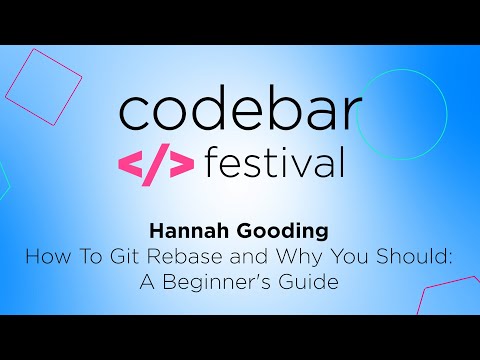 codebar
</> festival

Hannah Gooding
How To Git Rebase and Why You Should: A Beginner's Guide